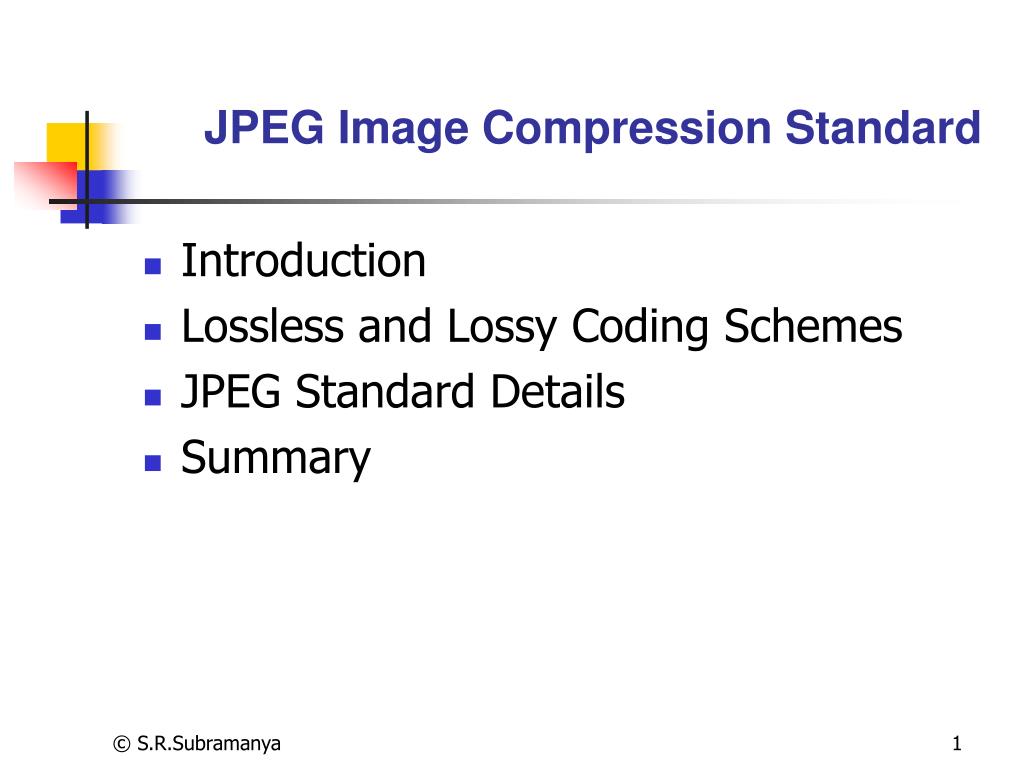 JPEG Image Compression Standard

- Introduction
- Lossless and Lossy Coding Schemes
- JPEG Standard Details
- Summary

© S.R.Subramanya

1